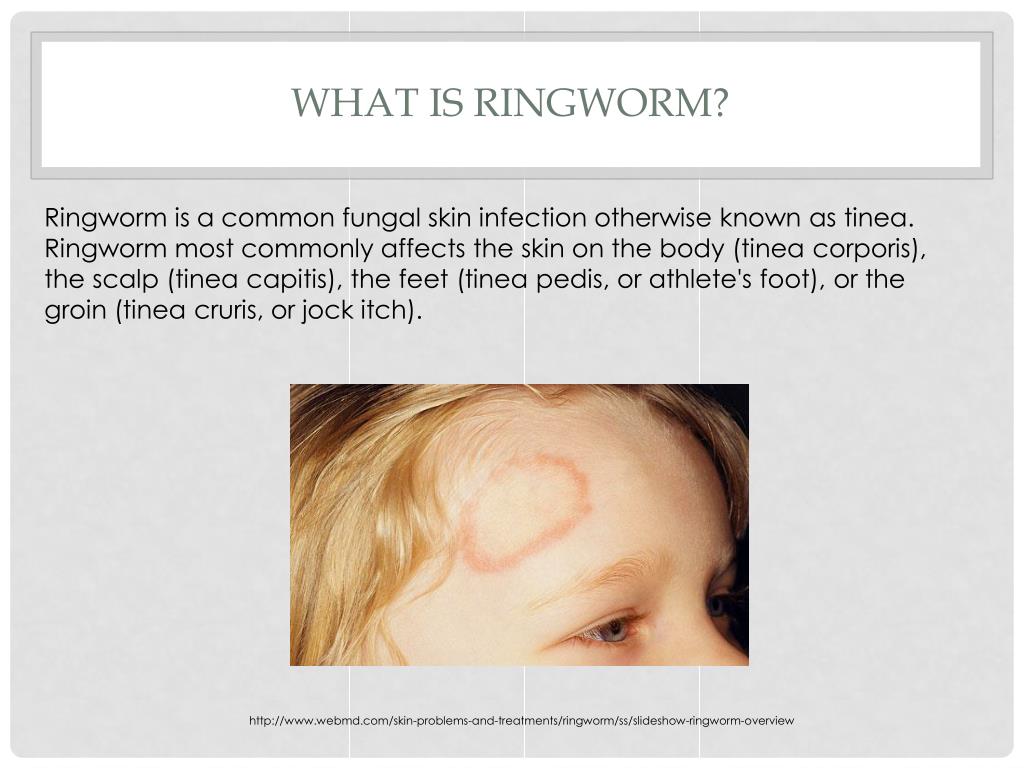 WHAT IS RINGWORM?

Ringworm is a common fungal skin infection otherwise known as tinea. Ringworm most commonly affects the skin on the body (tinea corporis), the scalp (tinea capitis), the feet (tinea pedis, or athlete's foot), or the groin (tinea cruris, or jock itch).

http://www.webmd.com/skin-problems-and-treatments/ringworm/ss/slideshow-ringworm-overview